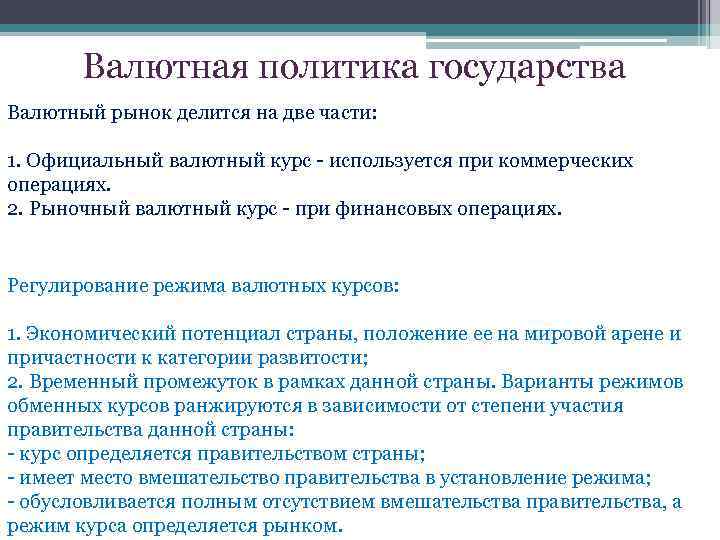 Валютная политика государства

Валютный рынок делится на две части:

1. Официальный валютный курс - используется при коммерческих операциях.
2. Рыночный валютный курс - при финансовых операциях.

Регулирование режима валютных курсов:

1. Экономический потенциал страны, положение ее на мировой арене и причастности к категории развитости;
2. Временный промежуток в рамках данной страны. Варианты режимов обменных курсов ранжируются в зависимости от степени участия правительства данной страны:
- курс определяется правительством страны;
- имеет место вмешательство правительства в установление режима;
- обусловливается полным отсутствием вмешательства правительства, а режим курса определяется рынком.